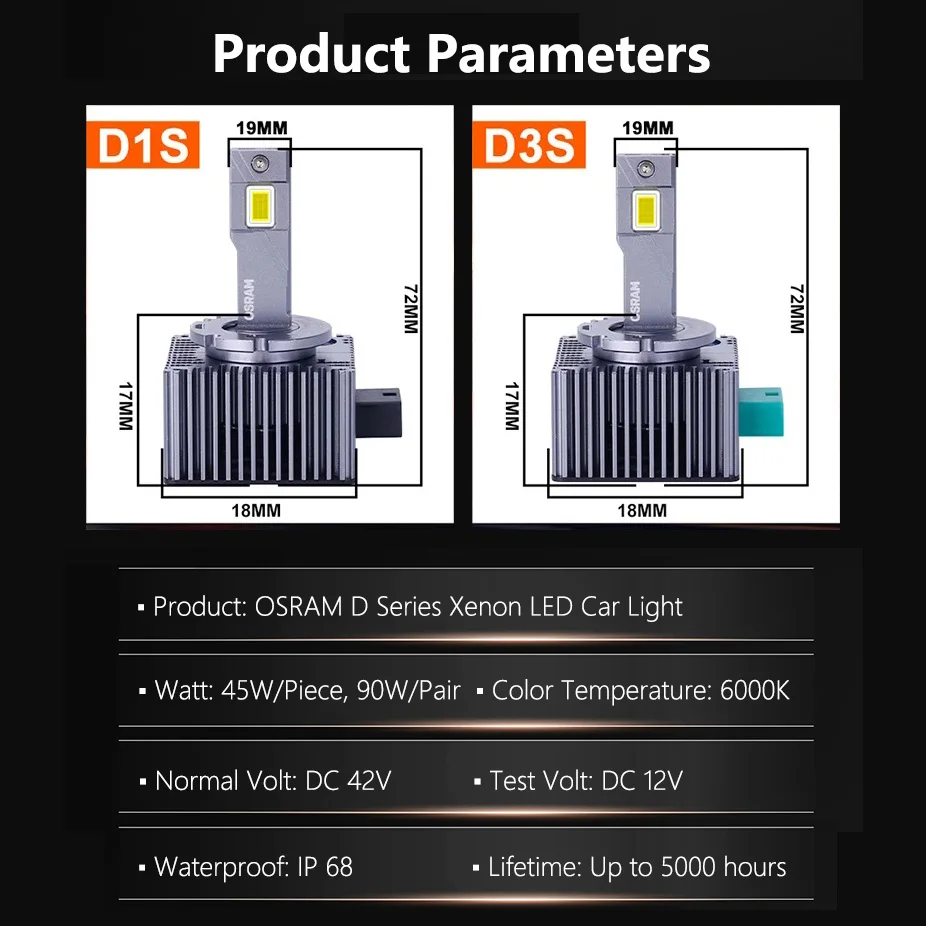 Product Parameters

D1S

19MM

OSRAM

72MM

17MM

18MM

D3S

19MM

OSRAM

72MM

17MM

18MM

▪ Product: OSRAM D Series Xenon LED Car Light

▪ Watt: 45W/Piece, 90W/Pair ▪ Color Temperature: 6000K

▪ Normal Volt: DC 42V ▪ Test Volt: DC 12V

▪ Waterproof: IP 68 ▪ Lifetime: Up to 5000 hours